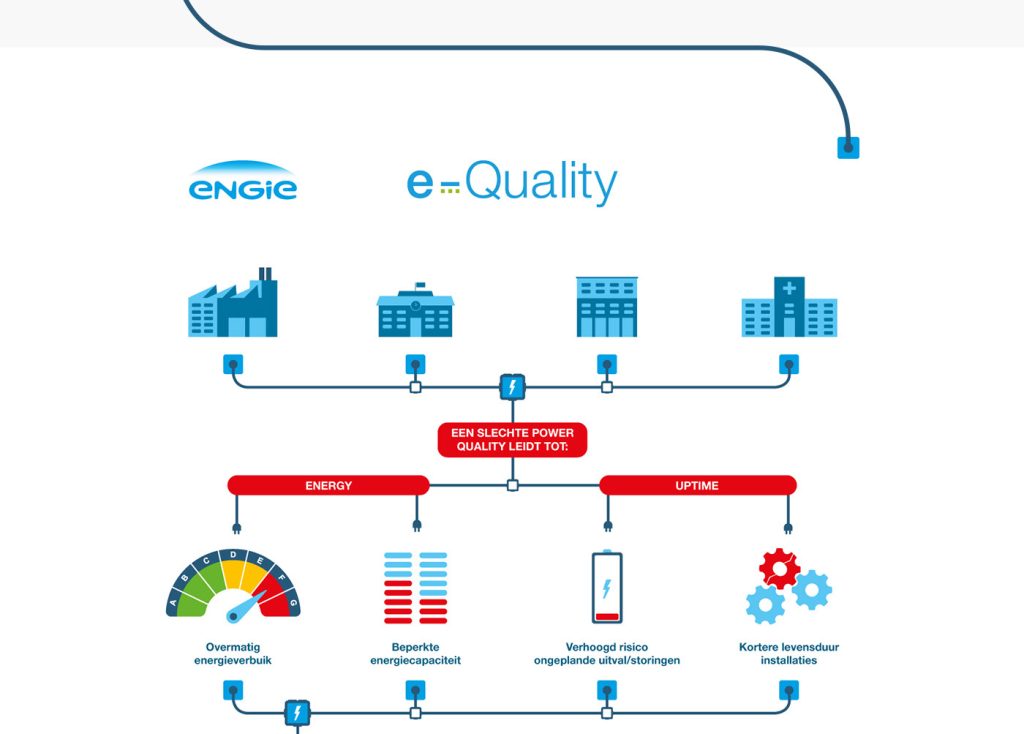 ENGIE

e-Quality

EEN SLECHTE POWER QUALITY LEIDT TOT:

ENERGY

UPTIME

A B C D E F G

Overmatig energieverbuik

Beperkte energiecapaciteit

Verhoogd risico ongeplande uitval/storingen

Kortere levensduur installaties